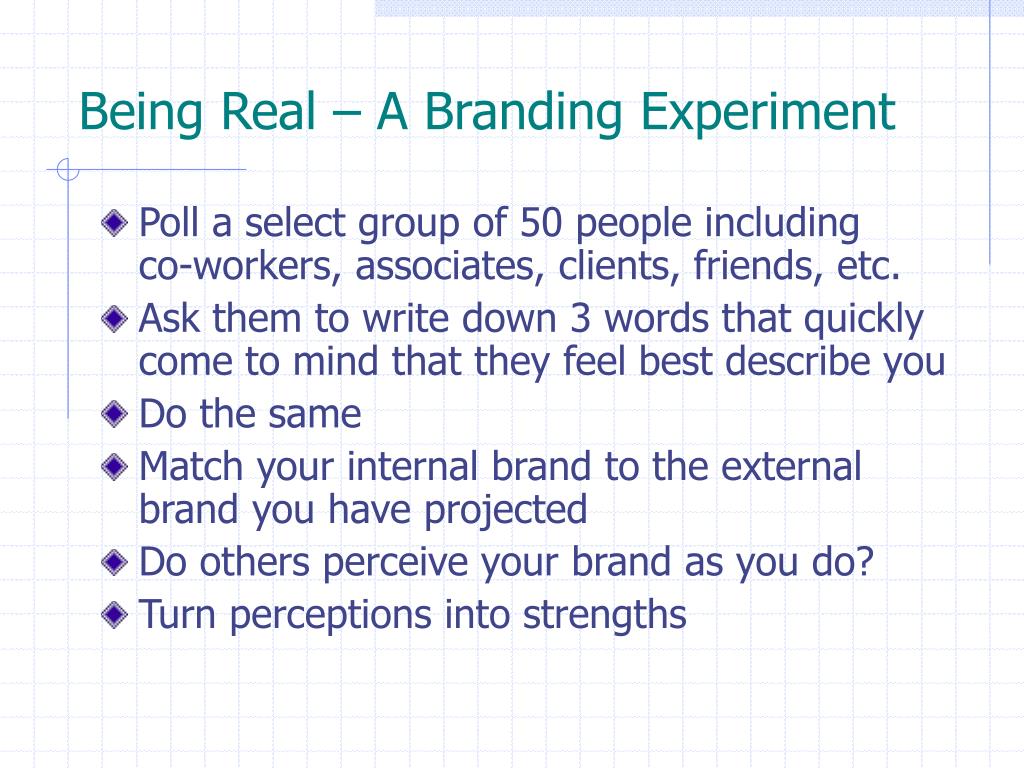 Being Real – A Branding Experiment

Poll a select group of 50 people including co-workers, associates, clients, friends, etc.

Ask them to write down 3 words that quickly come to mind that they feel best describe you

Do the same

Match your internal brand to the external brand you have projected

Do others perceive your brand as you do?

Turn perceptions into strengths